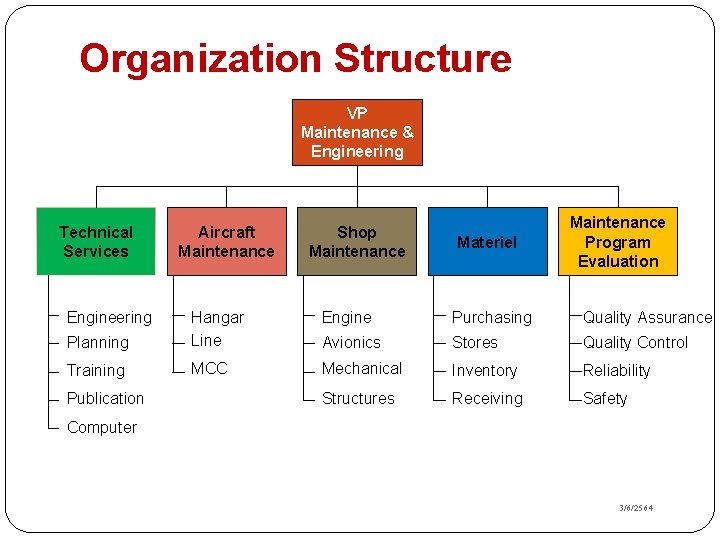 Organization Structure

VP Maintenance & Engineering

Technical Services
Engineering
Planning
Training
Publication
Computer

Aircraft Maintenance
Hangar
Line
MCC

Shop Maintenance
Engine
Avionics
Mechanical
Structures

Materiel
Purchasing
Stores
Inventory
Receiving

Maintenance Program Evaluation
Quality Assurance
Quality Control
Reliability
Safety

3/6/2564